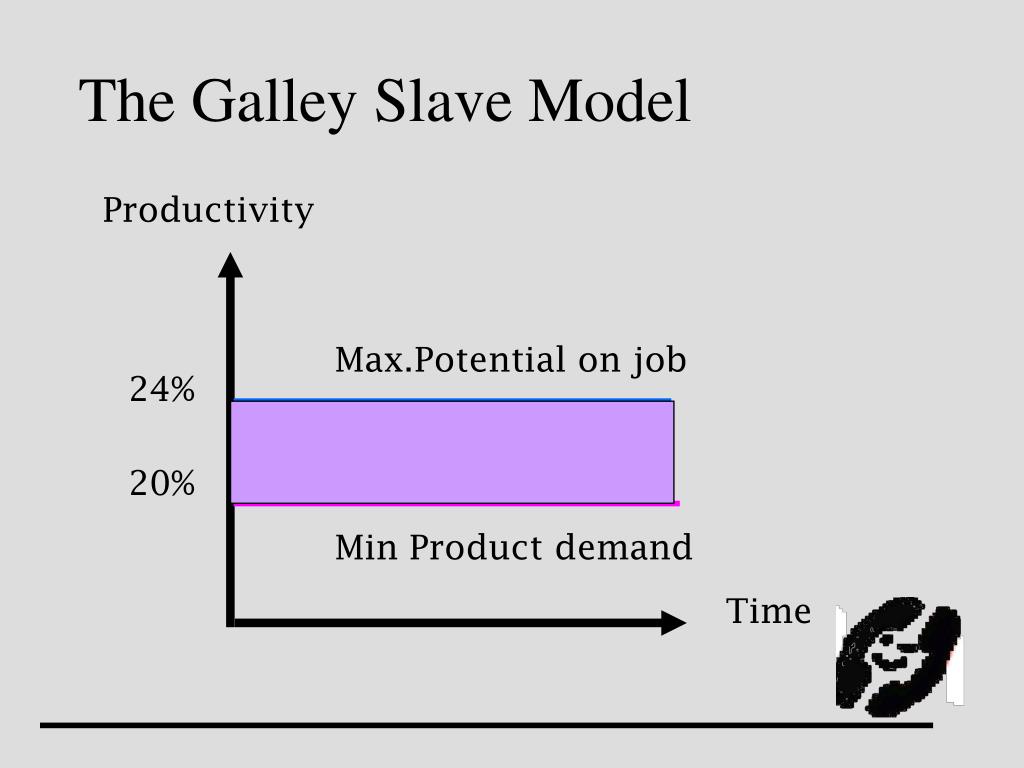 The Galley Slave Model

Productivity

Max.Potential on job

24%

20%

Min Product demand

Time